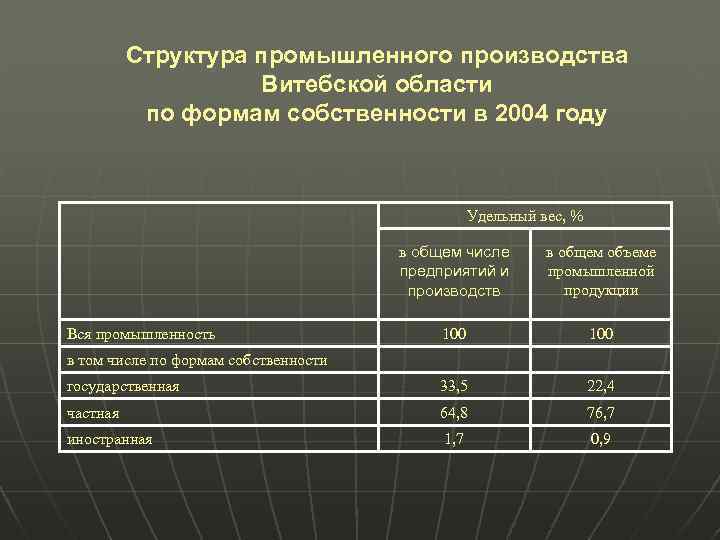 Структура промышленного производства Витебской области по формам собственности в 2004 году

| | Удельный вес, % | |
|---|---|---|
| | в общем числе предприятий и производств | в общем объеме промышленной продукции |
| Вся промышленность | 100 | 100 |
| в том числе по формам собственности | | |
| государственная | 33,5 | 22,4 |
| частная | 64,8 | 76,7 |
| иностранная | 1,7 | 0,9 |